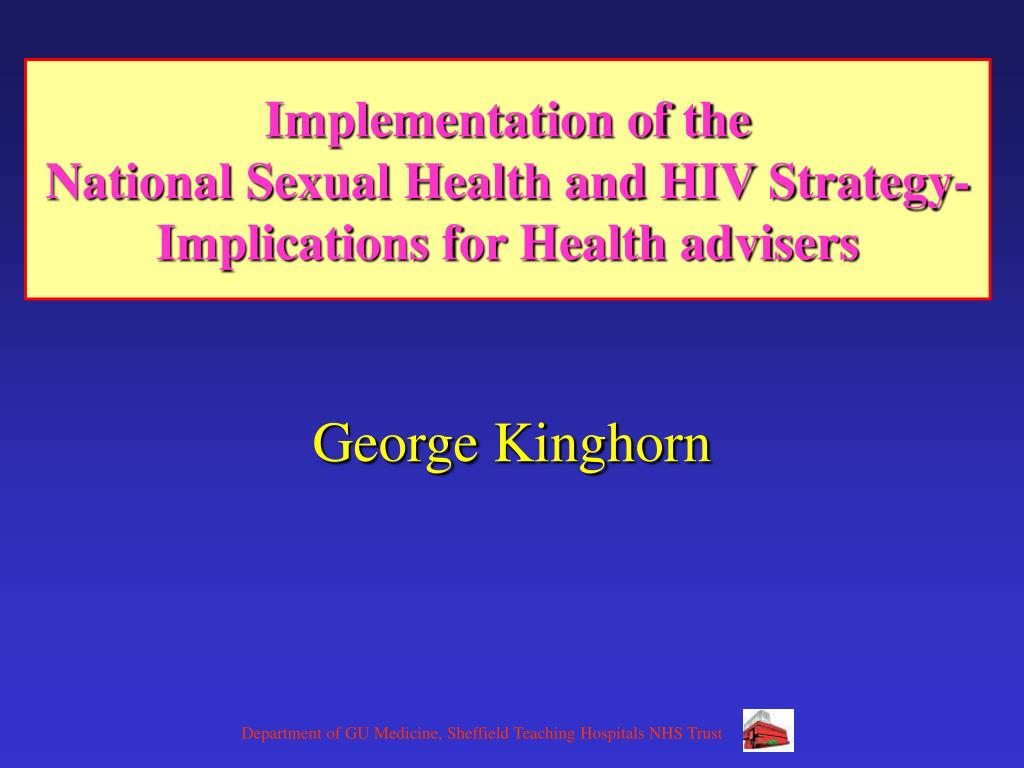 Implementation of the
National Sexual Health and HIV Strategy-
Implications for Health advisers

George Kinghorn

Department of GU Medicine, Sheffield Teaching Hospitals NHS Trust